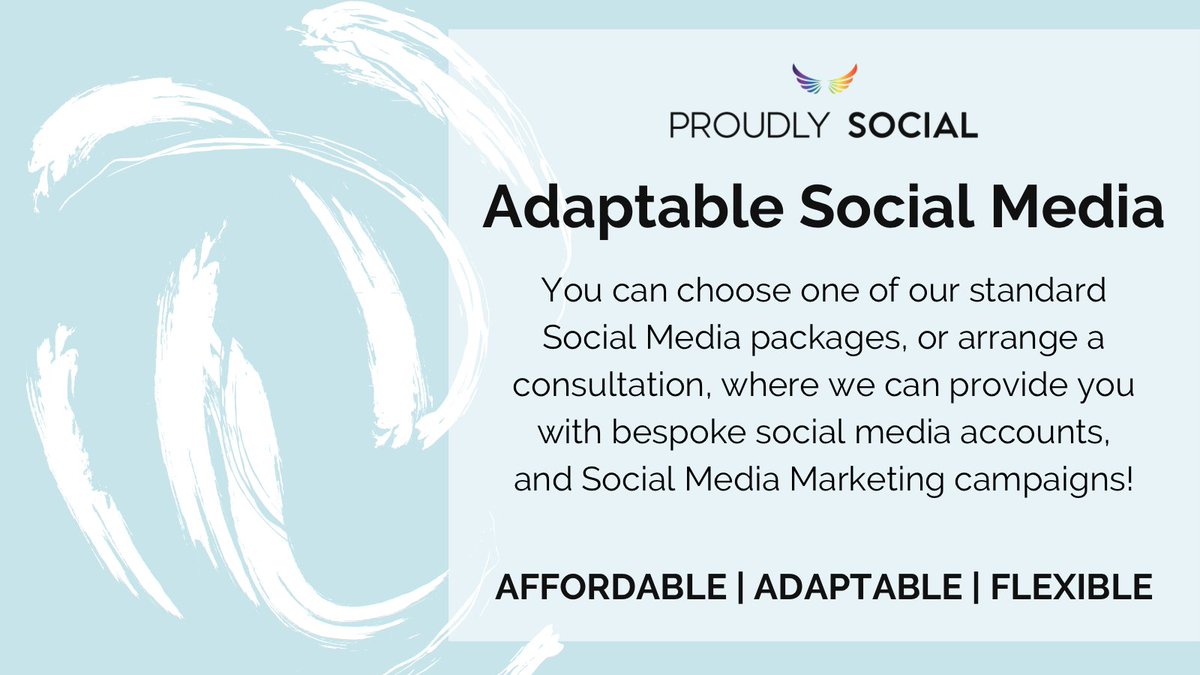 PROUDLY SOCIAL

Adaptable Social Media

You can choose one of our standard Social Media packages, or arrange a consultation, where we can provide you with bespoke social media accounts, and Social Media Marketing campaigns!

AFFORDABLE | ADAPTABLE | FLEXIBLE